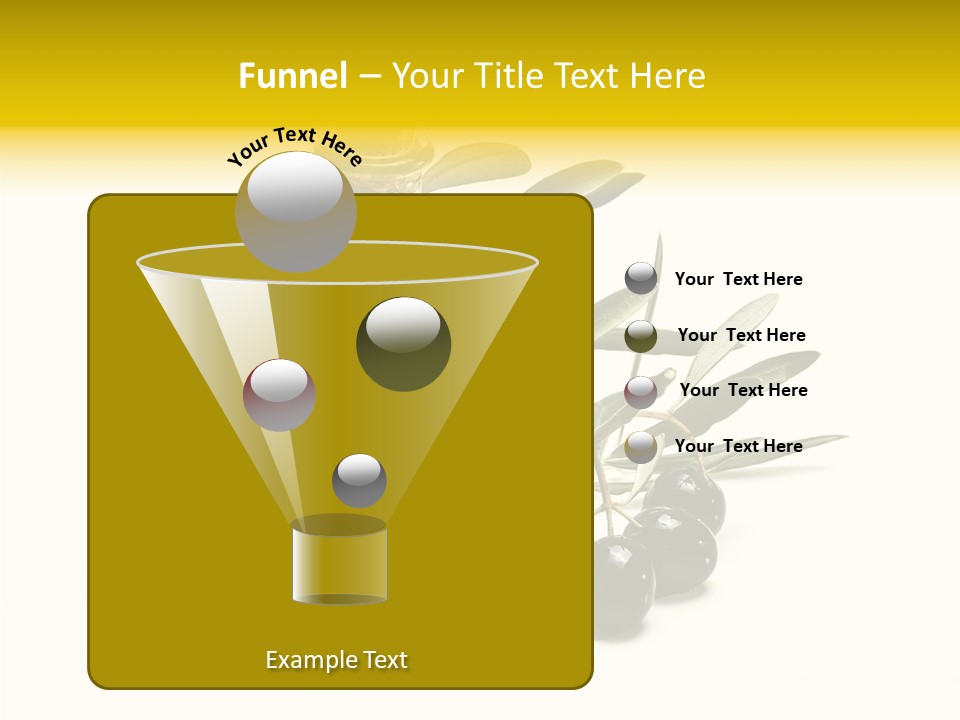 Funnel – Your Title Text Here

Your Text Here

Your Text Here

Your Text Here

Your Text Here

Your Text Here

Example Text